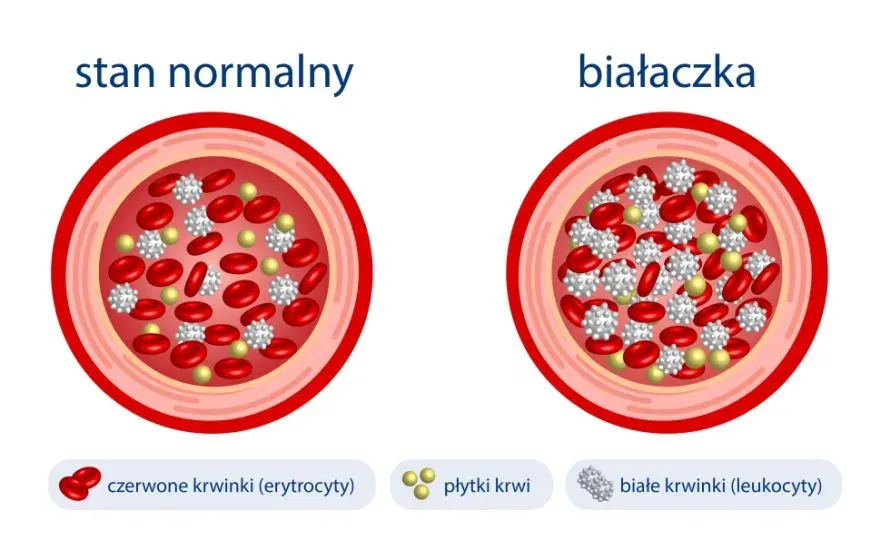 stan normalny

białaczka

czerwone krwinki (erytrocyty)

płytki krwi

białe krwinki (leukocyty)